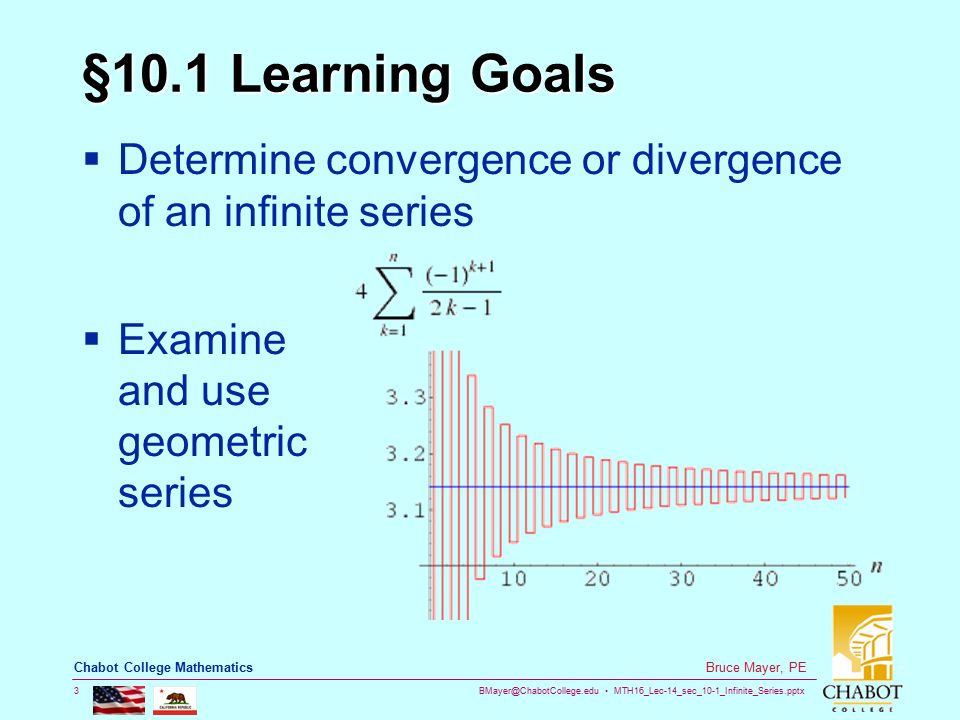 §10.1 Learning Goals

▪ Determine convergence or divergence of an infinite series

$4\sum_{k=1}^{n}\frac{(-1)^{k+1}}{2k-1}$

▪ Examine and use geometric series

3.3
3.2
3.1
10
20
30
40
50
$n$

Chabot College Mathematics

Bruce Mayer, PE

3

BMayer@ChabotCollege.edu • MTH16_Lec-14_sec_10-1_Infinite_Series.pptx

CHABOT COLLEGE